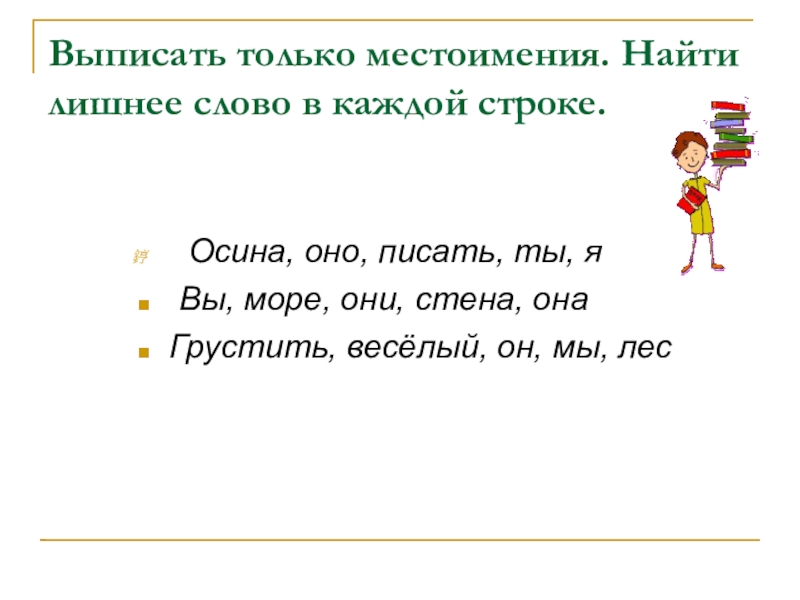 Выписать только местоимения. Найти лишнее слово в каждой строке.

Осина, оно, писать, ты, я

Вы, море, они, стена, она

Грустить, весёлый, он, мы, лес